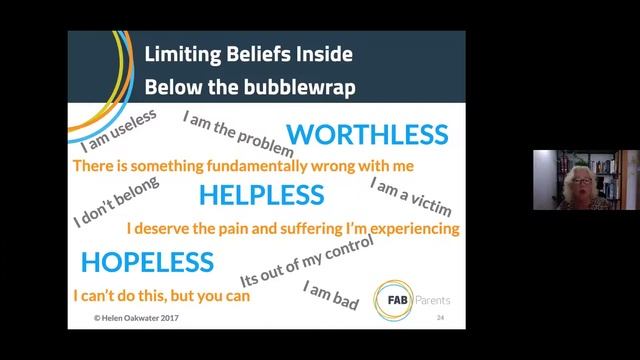 Limiting Beliefs Inside
Below the bubblewrap

I am useless

I am the problem

WORTHLESS

There is something fundamentally wrong with me

I don't belong

HELPLESS

I am a victim

I deserve the pain and suffering I'm experiencing

HOPELESS

Its out of my control

I can't do this, but you can

I am bad

FAB Parents

© Helen Oakwater 2017

24